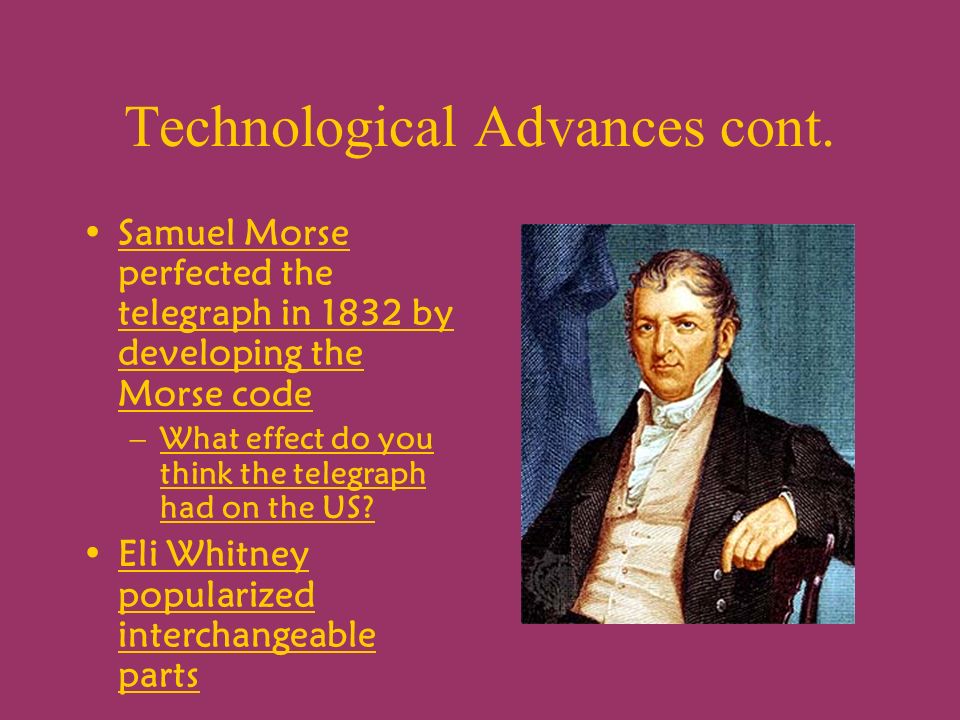 Technological Advances cont.

• Samuel Morse perfected the telegraph in 1832 by developing the Morse code
– What effect do you think the telegraph had on the US?
• Eli Whitney popularized interchangeable parts